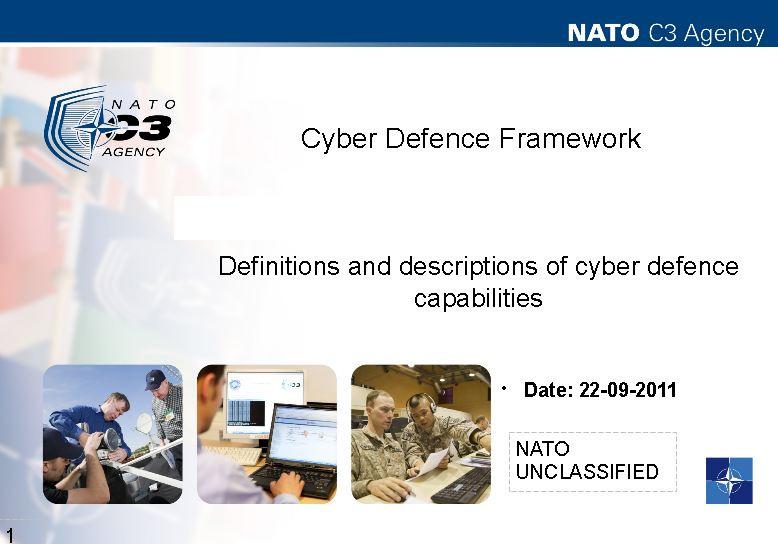 NATO C3 Agency

NATO C3 AGENCY

Cyber Defence Framework

Definitions and descriptions of cyber defence capabilities

• Date: 22-09-2011

NATO UNCLASSIFIED

1